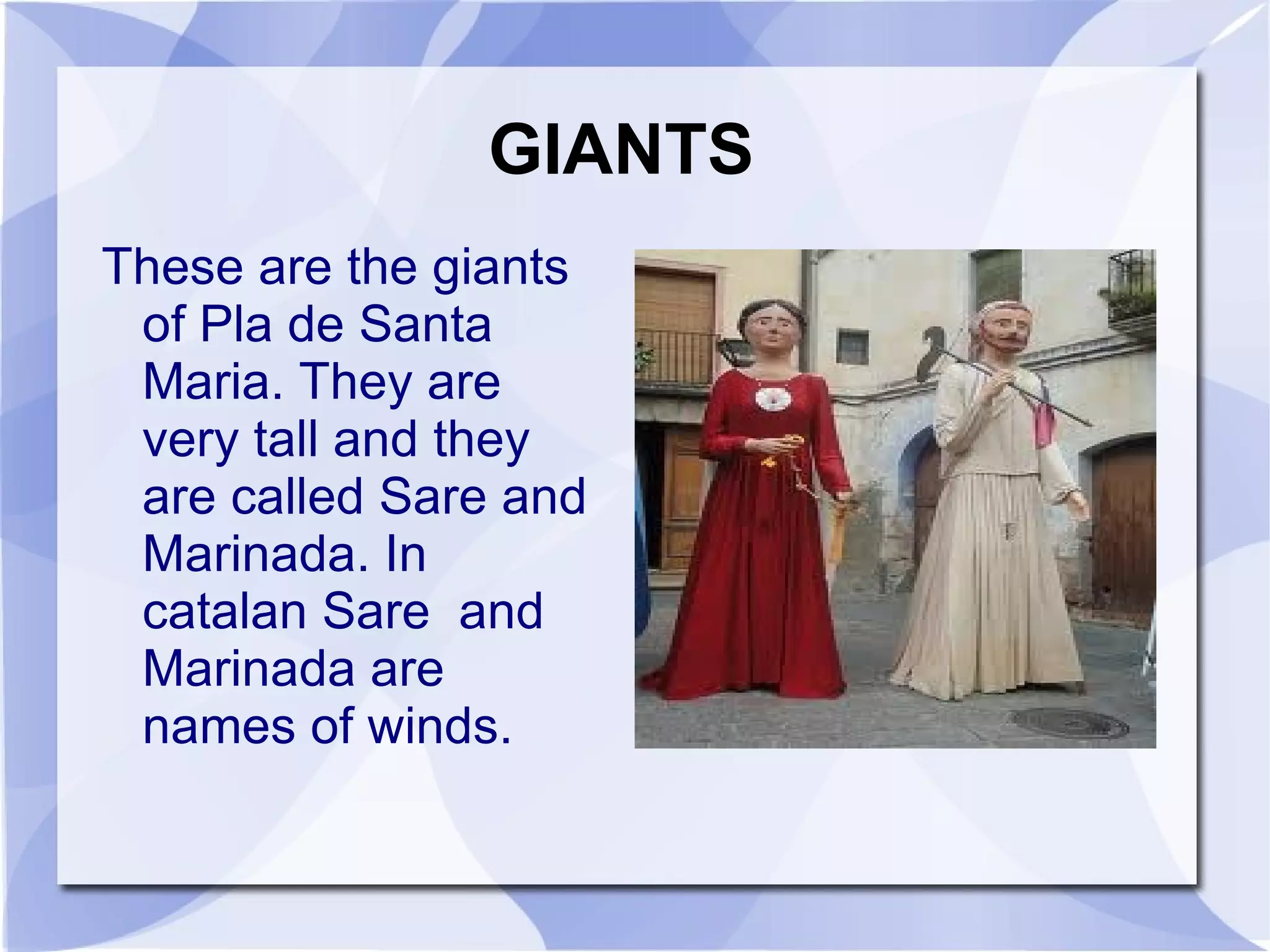 GIANTS

These are the giants of Pla de Santa Maria. They are very tall and they are called Sare and Marinada. In catalan Sare  and Marinada are names of winds.